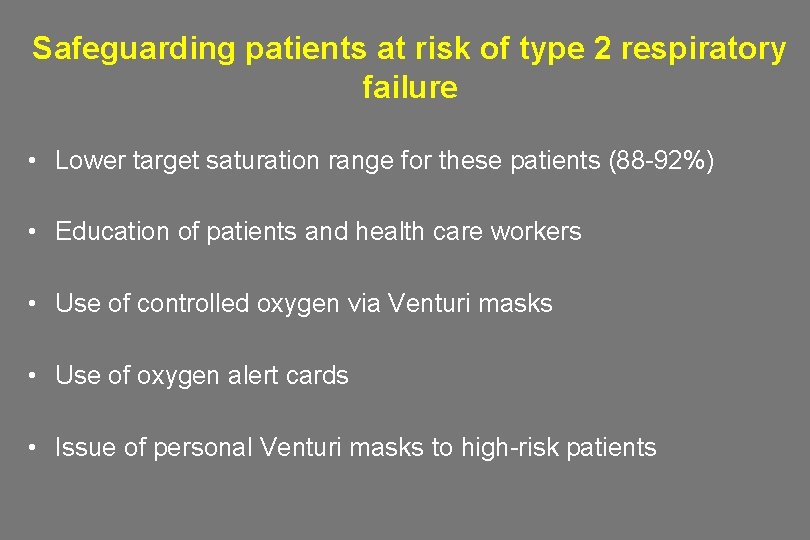 Safeguarding patients at risk of type 2 respiratory failure

• Lower target saturation range for these patients (88-92%)

• Education of patients and health care workers

• Use of controlled oxygen via Venturi masks

• Use of oxygen alert cards

• Issue of personal Venturi masks to high-risk patients